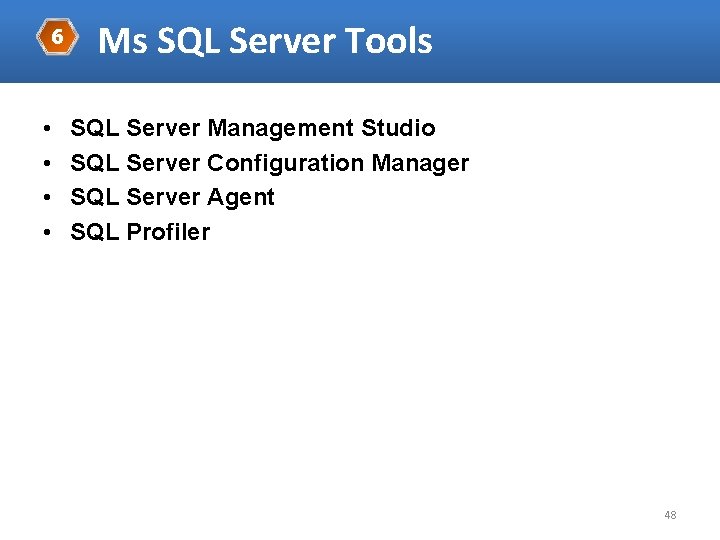 6 Ms SQL Server Tools

• SQL Server Management Studio
• SQL Server Configuration Manager
• SQL Server Agent
• SQL Profiler

48